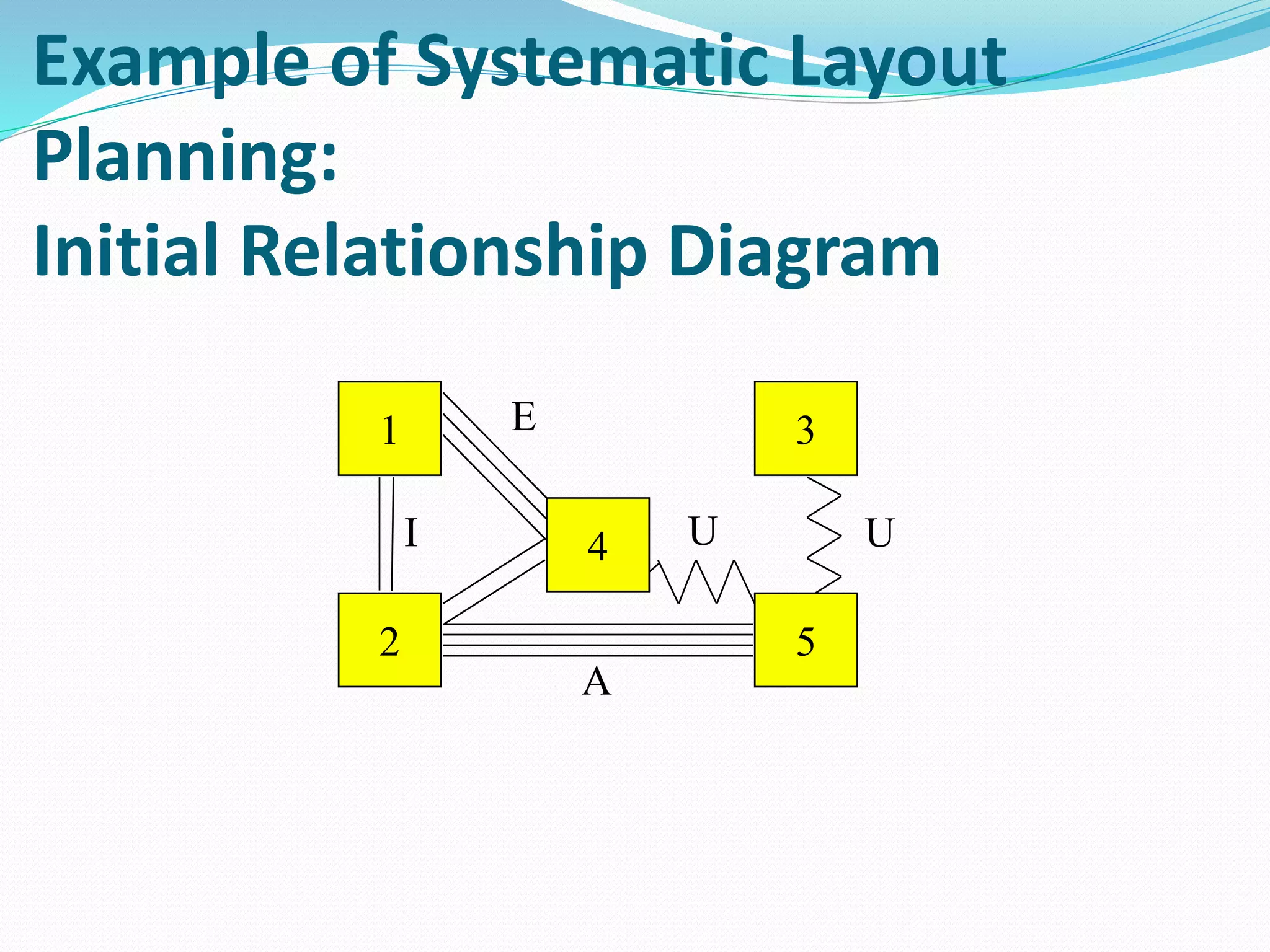 Example of Systematic Layout Planning:
Initial Relationship Diagram

1
E
3
I
4
U
U
2
5
A